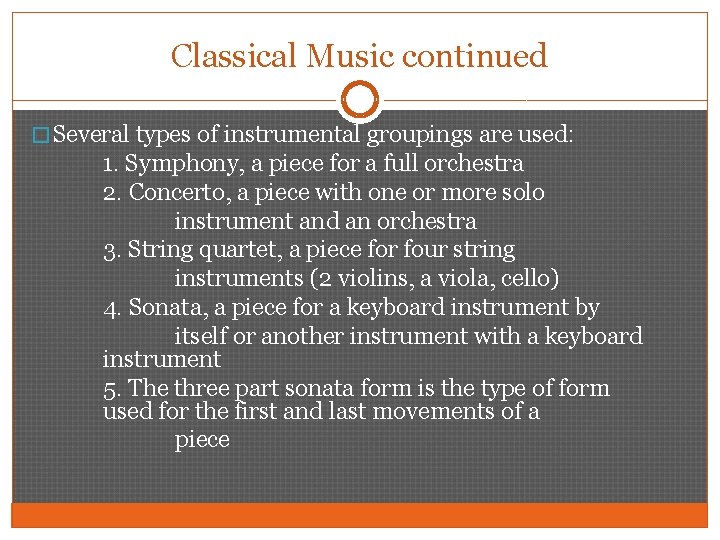 Classical Music continued

Several types of instrumental groupings are used:
1. Symphony, a piece for a full orchestra
2. Concerto, a piece with one or more solo instrument and an orchestra
3. String quartet, a piece for four string instruments (2 violins, a viola, cello)
4. Sonata, a piece for a keyboard instrument by itself or another instrument with a keyboard instrument
5. The three part sonata form is the type of form used for the first and last movements of a piece